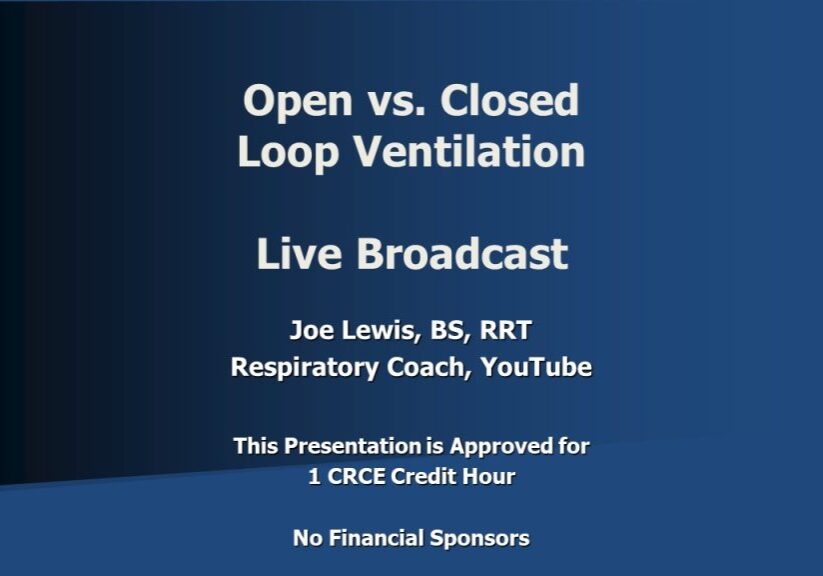 Open vs. Closed Loop Ventilation

Live Broadcast

Joe Lewis, BS, RRT
Respiratory Coach, YouTube

This Presentation is Approved for 1 CRCE Credit Hour

No Financial Sponsors